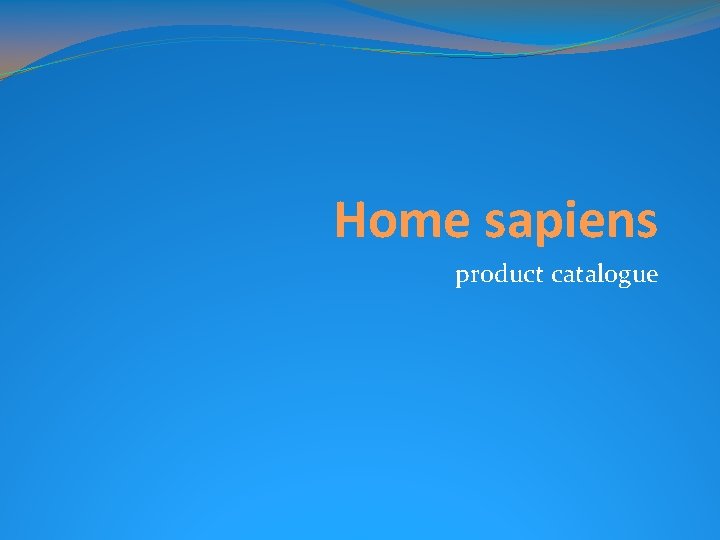 Home sapiens

product catalogue